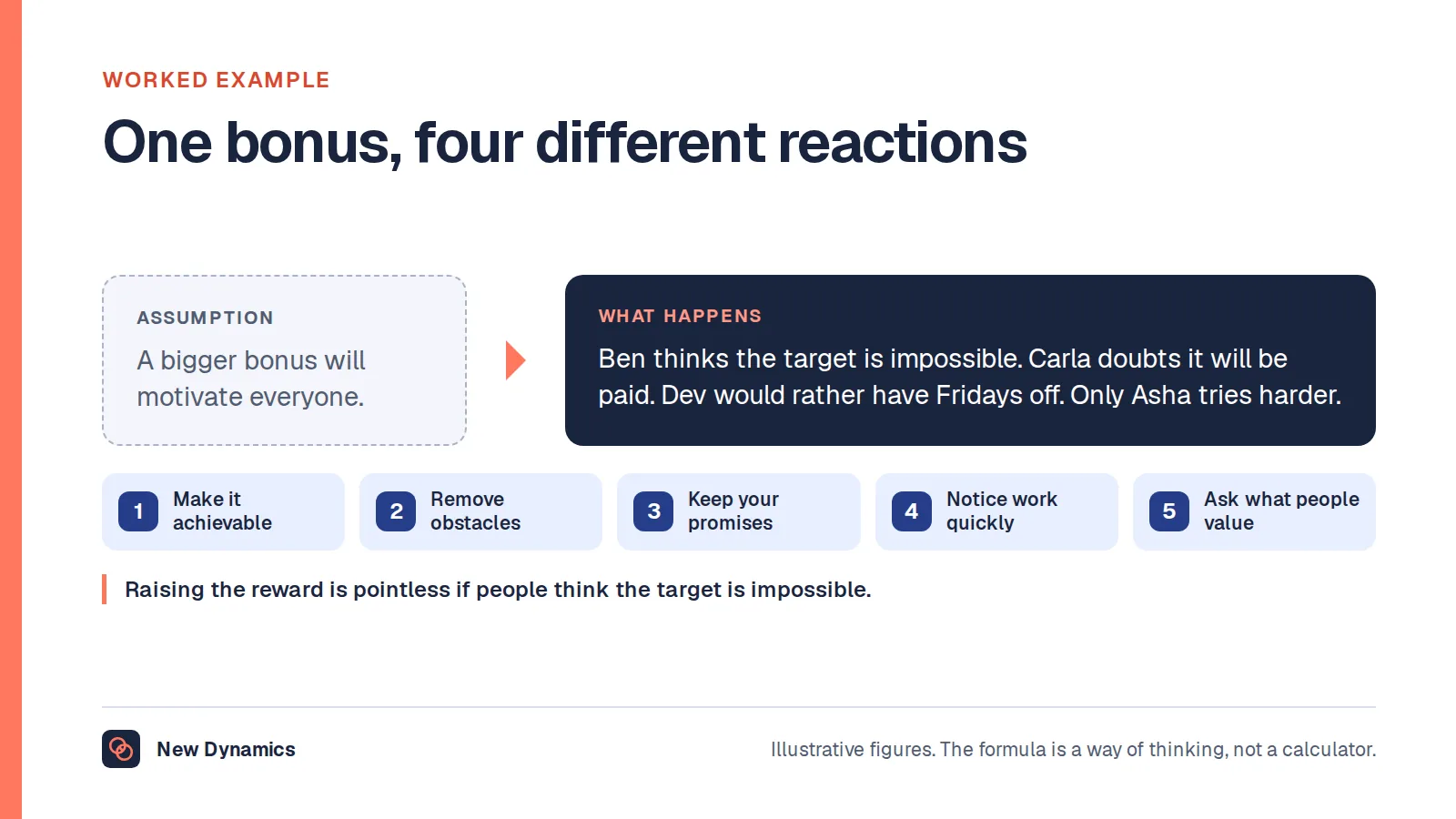 WORKED EXAMPLE

One bonus, four different reactions

ASSUMPTION

A bigger bonus will motivate everyone.

WHAT HAPPENS

Ben thinks the target is impossible. Carla doubts it will be paid. Dev would rather have Fridays off. Only Asha tries harder.

1 Make it achievable

2 Remove obstacles

3 Keep your promises

4 Notice work quickly

5 Ask what people value

Raising the reward is pointless if people think the target is impossible.

New Dynamics

Illustrative figures. The formula is a way of thinking, not a calculator.